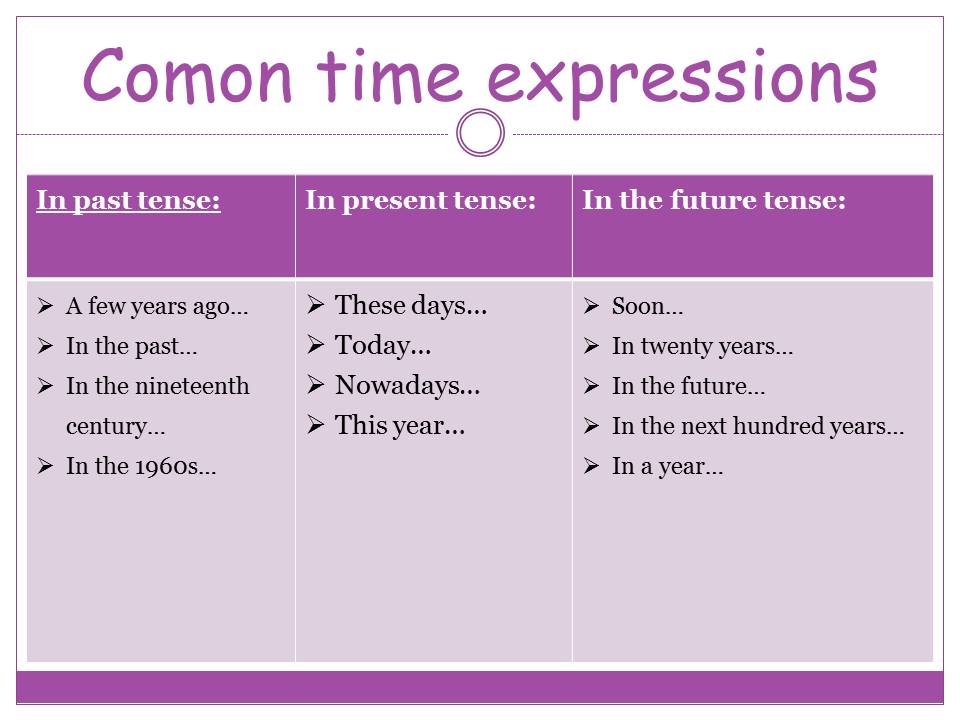 Comon time expressions

| In past tense: | In present tense: | In the future tense: |
|---|---|---|
| ➢ A few years ago… ➢ In the past… ➢ In the nineteenth century… ➢ In the 1960s… | ➢ These days… ➢ Today… ➢ Nowadays… ➢ This year… | ➢ Soon… ➢ In twenty years… ➢ In the future… ➢ In the next hundred years… ➢ In a year… |